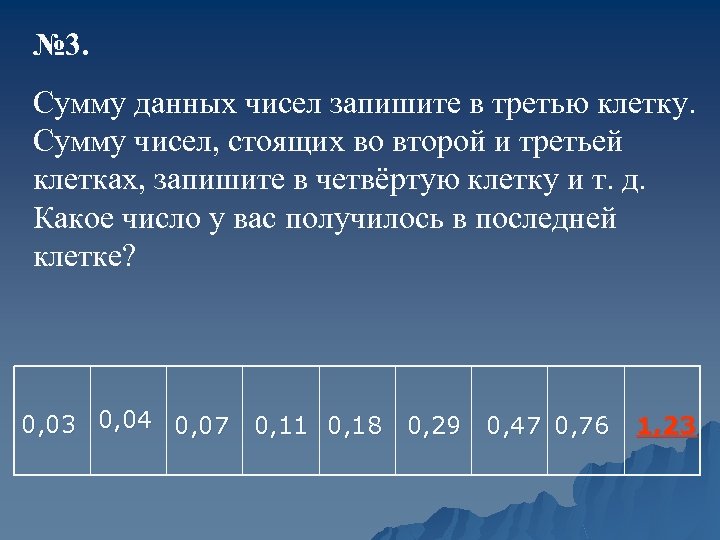 №3.

Сумму данных чисел запишите в третью клетку. Сумму чисел, стоящих во второй и третьей клетках, запишите в четвёртую клетку и т. д. Какое число у вас получилось в последней клетке?

| 0,03 | 0,04 | 0,07 | 0,11 | 0,18 | 0,29 | 0,47 | 0,76 | 1,23 |
|---|---|---|---|---|---|---|---|---|